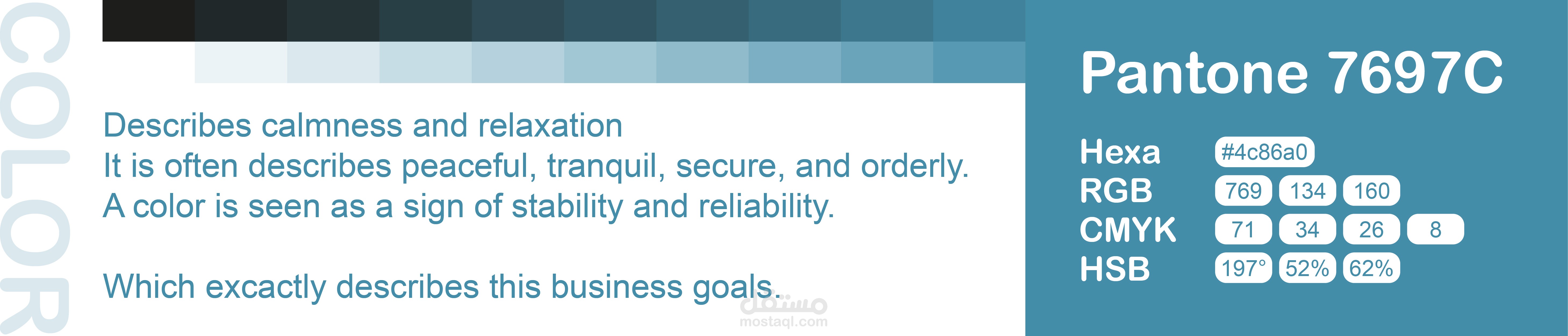 COLOR

Describes calmness and relaxation
It is often describes peaceful, tranquil, secure, and orderly.
A color is seen as a sign of stability and reliability.

Which excactly describes this business goals.

مستقل
mostaql.com

Pantone 7697C

Hexa #4c86a0
RGB 769 134 160
CMYK 71 34 26 8
HSB 197° 52% 62%